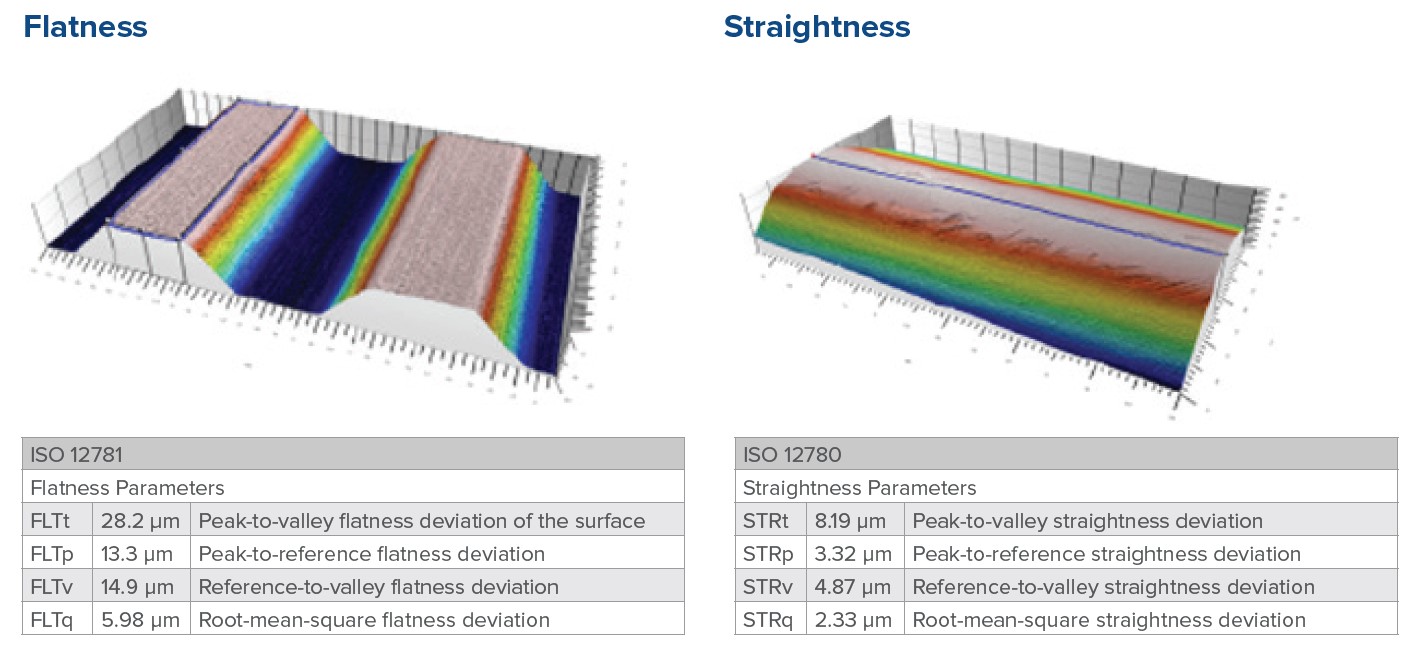 Flatness

| ISO 12781 | | |
|---|---|---|
| Flatness Parameters | | |
| FLTt | 28.2 µm | Peak-to-valley flatness deviation of the surface |
| FLTp | 13.3 µm | Peak-to-reference flatness deviation |
| FLTv | 14.9 µm | Reference-to-valley flatness deviation |
| FLTq | 5.98 µm | Root-mean-square flatness deviation |

Straightness

| ISO 12780 | | |
|---|---|---|
| Straightness Parameters | | |
| STRt | 8.19 µm | Peak-to-valley straightness deviation |
| STRp | 3.32 µm | Peak-to-reference straightness deviation |
| STRv | 4.87 µm | Reference-to-valley straightness deviation |
| STRq | 2.33 µm | Root-mean-square straightness deviation |